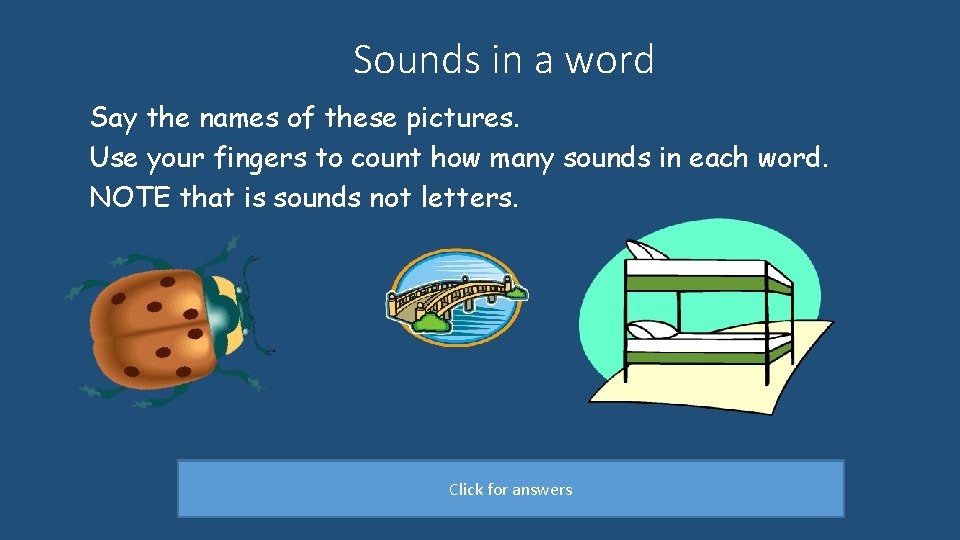 Sounds in a word

Say the names of these pictures.
Use your fingers to count how many sounds in each word.
NOTE that is sounds not letters.

Click for answers